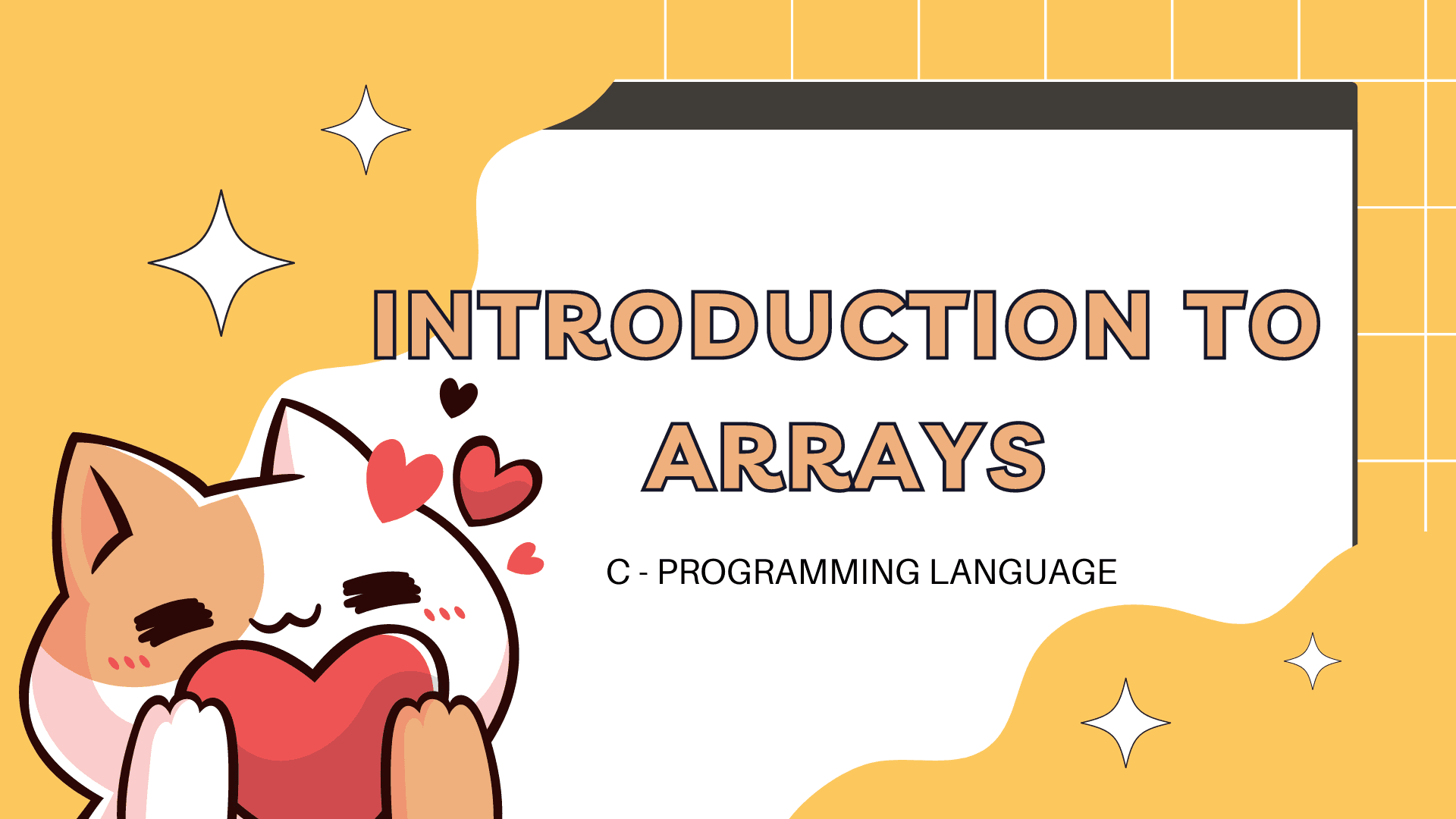 INTRODUCTION TO ARRAYS

C - PROGRAMMING LANGUAGE